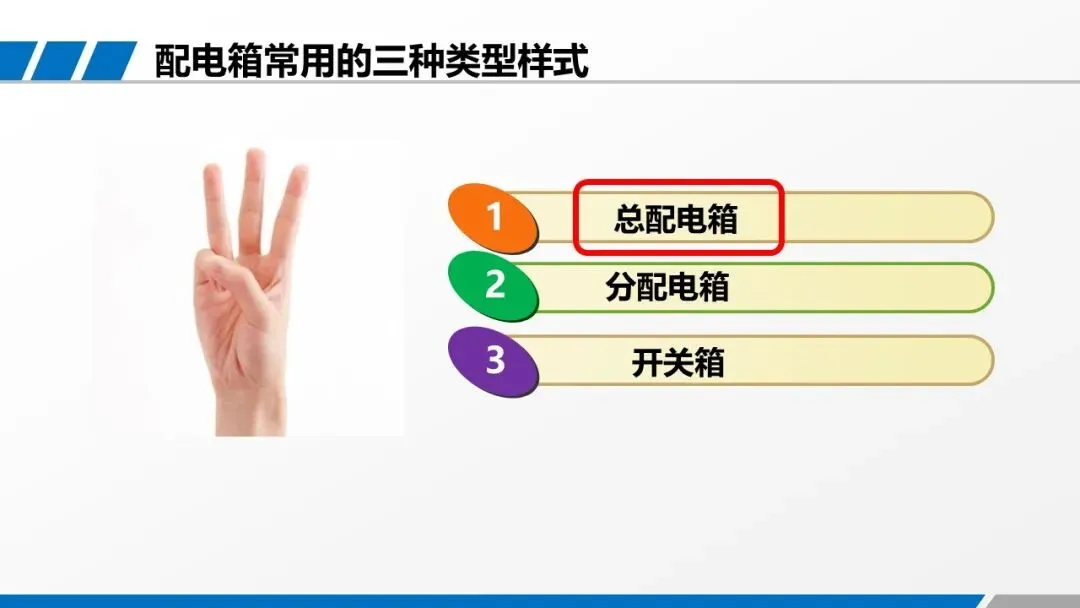 配电箱常用的三种类型样式

1 总配电箱

2 分配电箱

3 开关箱